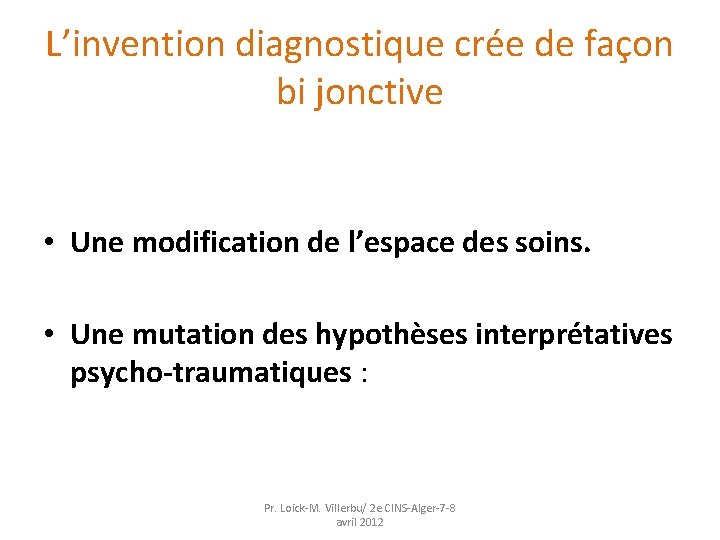 L’invention diagnostique crée de façon bi jonctive

• Une modification de l’espace des soins.

• Une mutation des hypothèses interprétatives psycho-traumatiques :

Pr. Loick-M. Villerbu/ 2e CINS-Alger-7-8 avril 2012